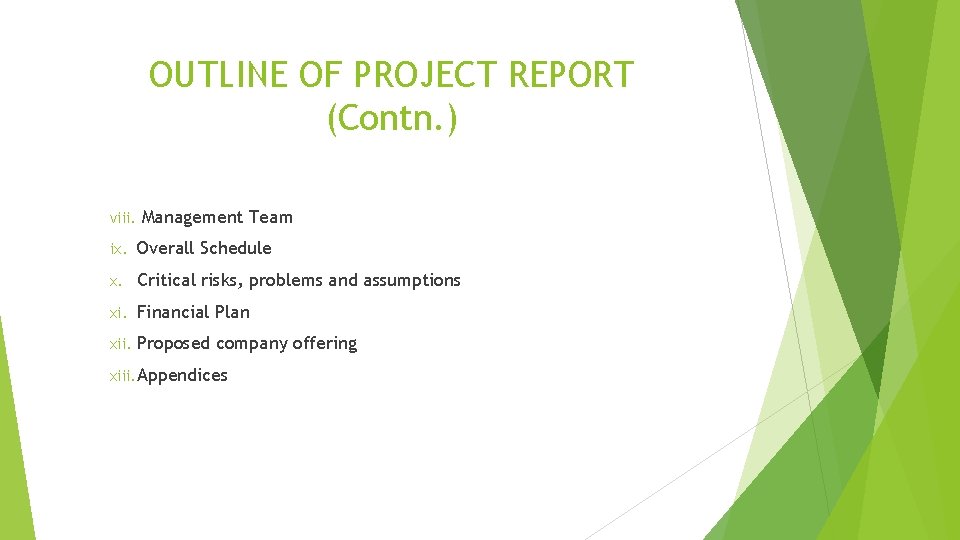 OUTLINE OF PROJECT REPORT (Contn.)

viii. Management Team

ix. Overall Schedule

x. Critical risks, problems and assumptions

xi. Financial Plan

xii. Proposed company offering

xiii. Appendices